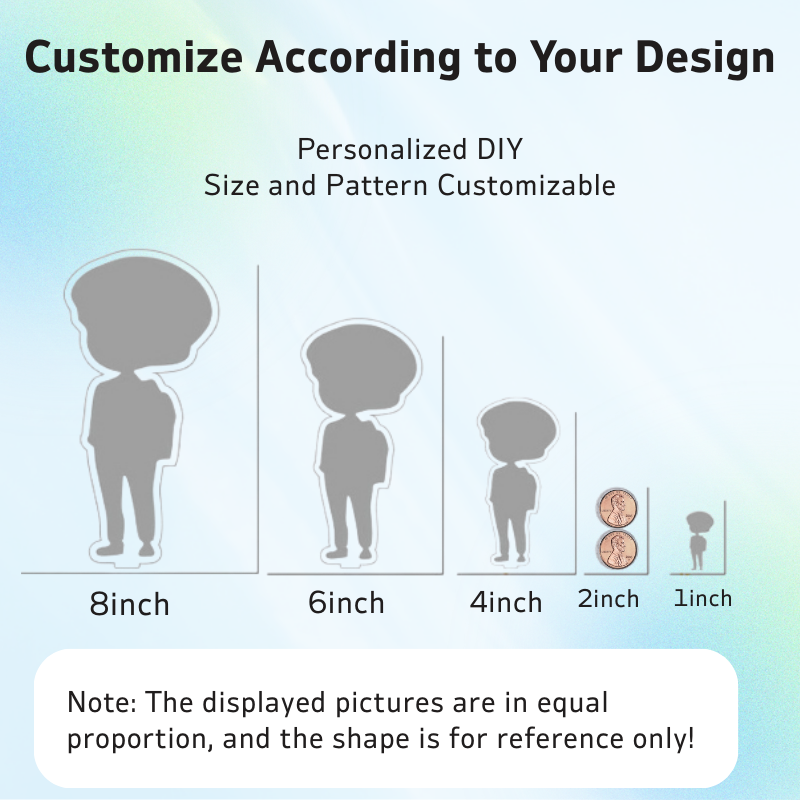 Customize According to Your Design

Personalized DIY
Size and Pattern Customizable

8inch

6inch

4inch

2inch

1inch

Note: The displayed pictures are in equal proportion, and the shape is for reference only!